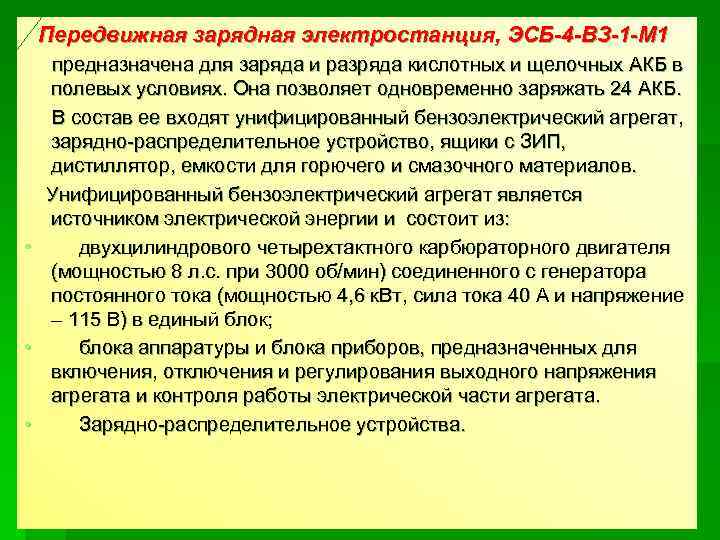 Передвижная зарядная электростанция, ЭСБ-4-ВЗ-1-М1 предназначена для заряда и разряда кислотных и щелочных АКБ в полевых условиях. Она позволяет одновременно заряжать 24 АКБ.

В состав ее входят унифицированный бензоэлектрический агрегат, зарядно-распределительное устройство, ящики с ЗИП, дистиллятор, емкости для горючего и смазочного материалов.

Унифицированный бензоэлектрический агрегат является источником электрической энергии и состоит из:

• двухцилиндрового четырехтактного карбюраторного двигателя (мощностью 8 л.с. при 3000 об/мин) соединенного с генератора постоянного тока (мощностью 4,6 кВт, сила тока 40 А и напряжение – 115 В) в единый блок;

• блока аппаратуры и блока приборов, предназначенных для включения, отключения и регулирования выходного напряжения агрегата и контроля работы электрической части агрегата.

• Зарядно-распределительное устройства.